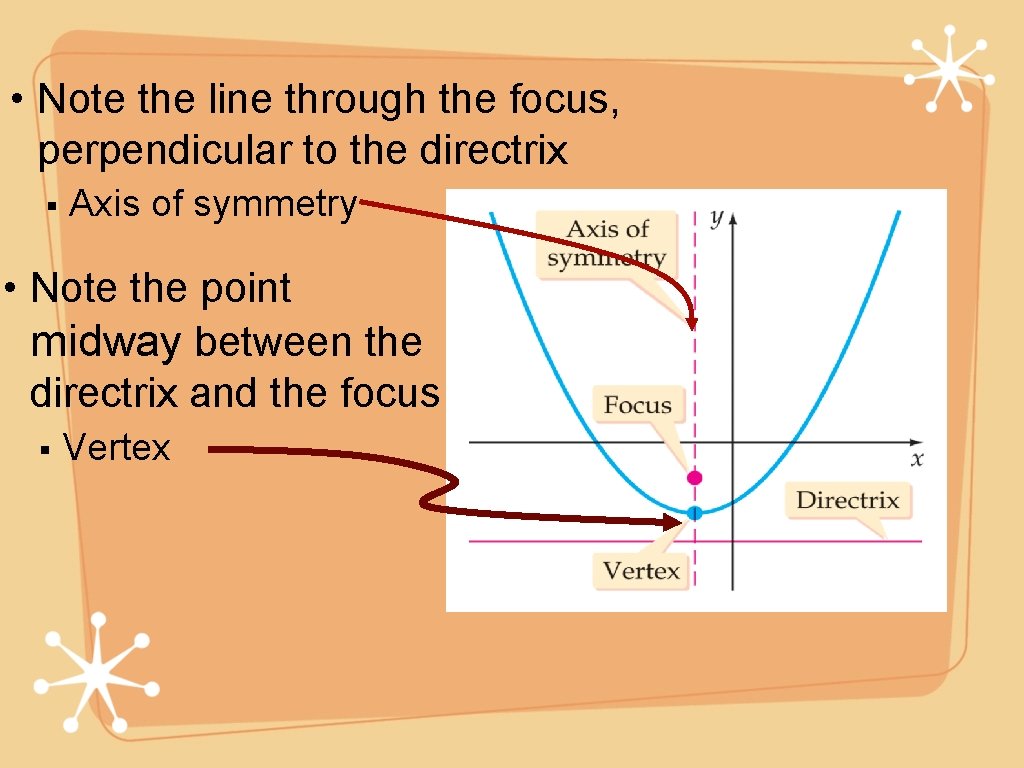 • Note the line through the focus, perpendicular to the directrix

▪ Axis of symmetry

• Note the point midway between the directrix and the focus

▪ Vertex

Axis of symmetry

$y$

Focus

$x$

Directrix

Vertex